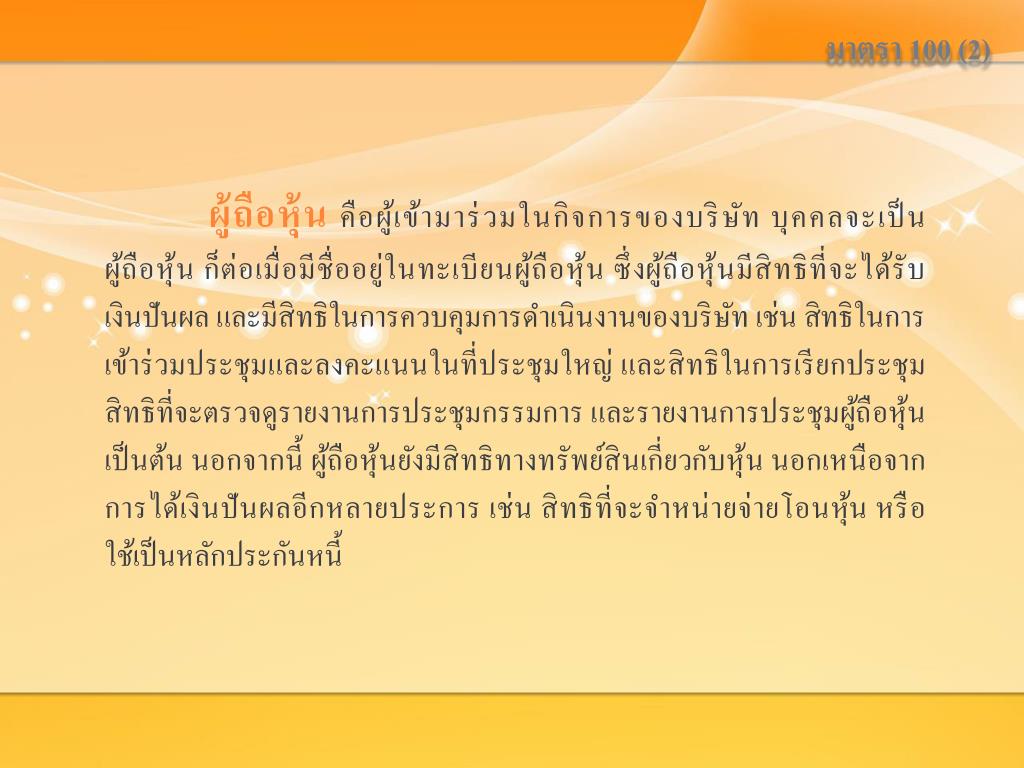 มาตรา 100 (2)

ผู้ถือหุ้น คือผู้เข้ามาร่วมในกิจการของบริษัท บุคคลจะเป็นผู้ถือหุ้น ก็ต่อเมื่อมีชื่ออยู่ในทะเบียนผู้ถือหุ้น ซึ่งผู้ถือหุ้นมีสิทธิที่จะได้รับเงินปันผล และมีสิทธิในการควบคุมการดำเนินงานของบริษัท เช่น สิทธิในการเข้าร่วมประชุมและลงคะแนนในที่ประชุมใหญ่ และสิทธิในการเรียกประชุม สิทธิที่จะตรวจดูรายงานการประชุมกรรมการ และรายงานการประชุมผู้ถือหุ้น เป็นต้น นอกจากนี้ ผู้ถือหุ้นยังมีสิทธิทางทรัพย์สินเกี่ยวกับหุ้น นอกเหนือจากการได้เงินปันผลอีกหลายประการ เช่น สิทธิที่จะจำหน่ายจ่ายโอนหุ้น หรือใช้เป็นหลักประกันหนี้